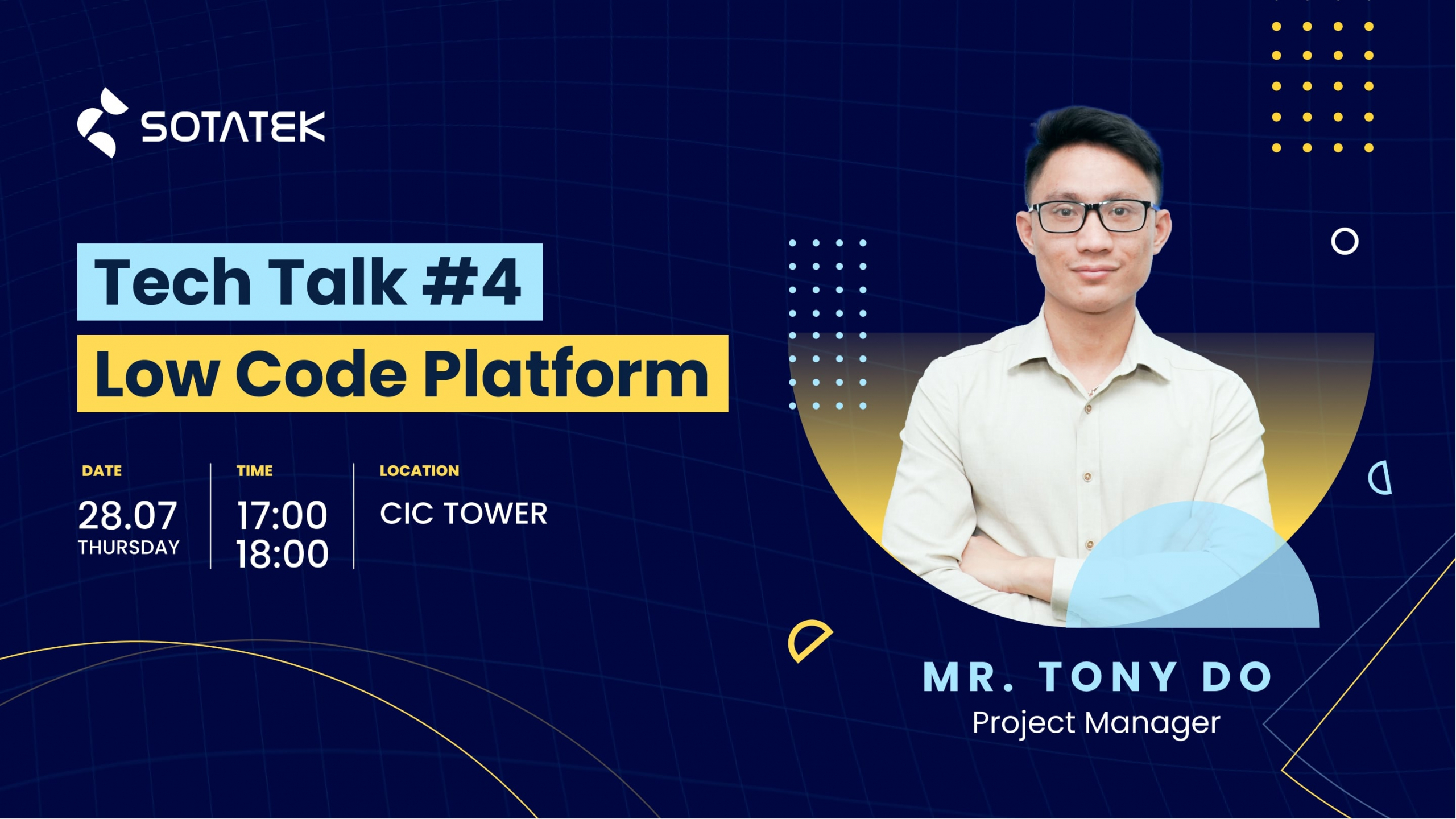 SOTATEK

Tech Talk #4

Low Code Platform

DATE
28.07
THURSDAY

TIME
17:00
18:00

LOCATION
CIC TOWER

MR. TONY DO
Project Manager